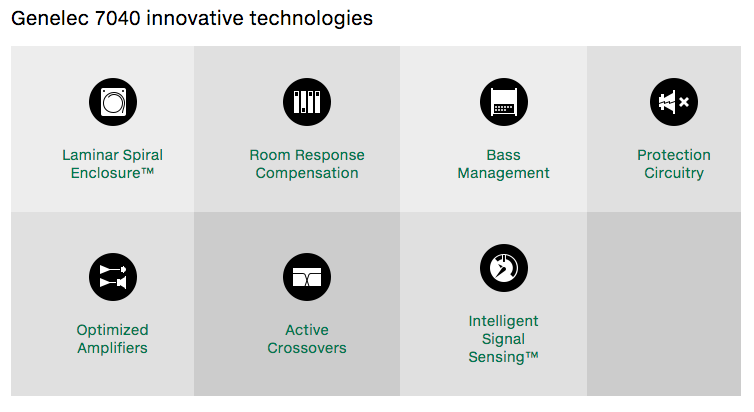 Genelec 7040 innovative technologies

Laminar Spiral Enclosure™

Room Response Compensation

Bass Management

Protection Circuitry

Optimized Amplifiers

Active Crossovers

Intelligent Signal Sensing™